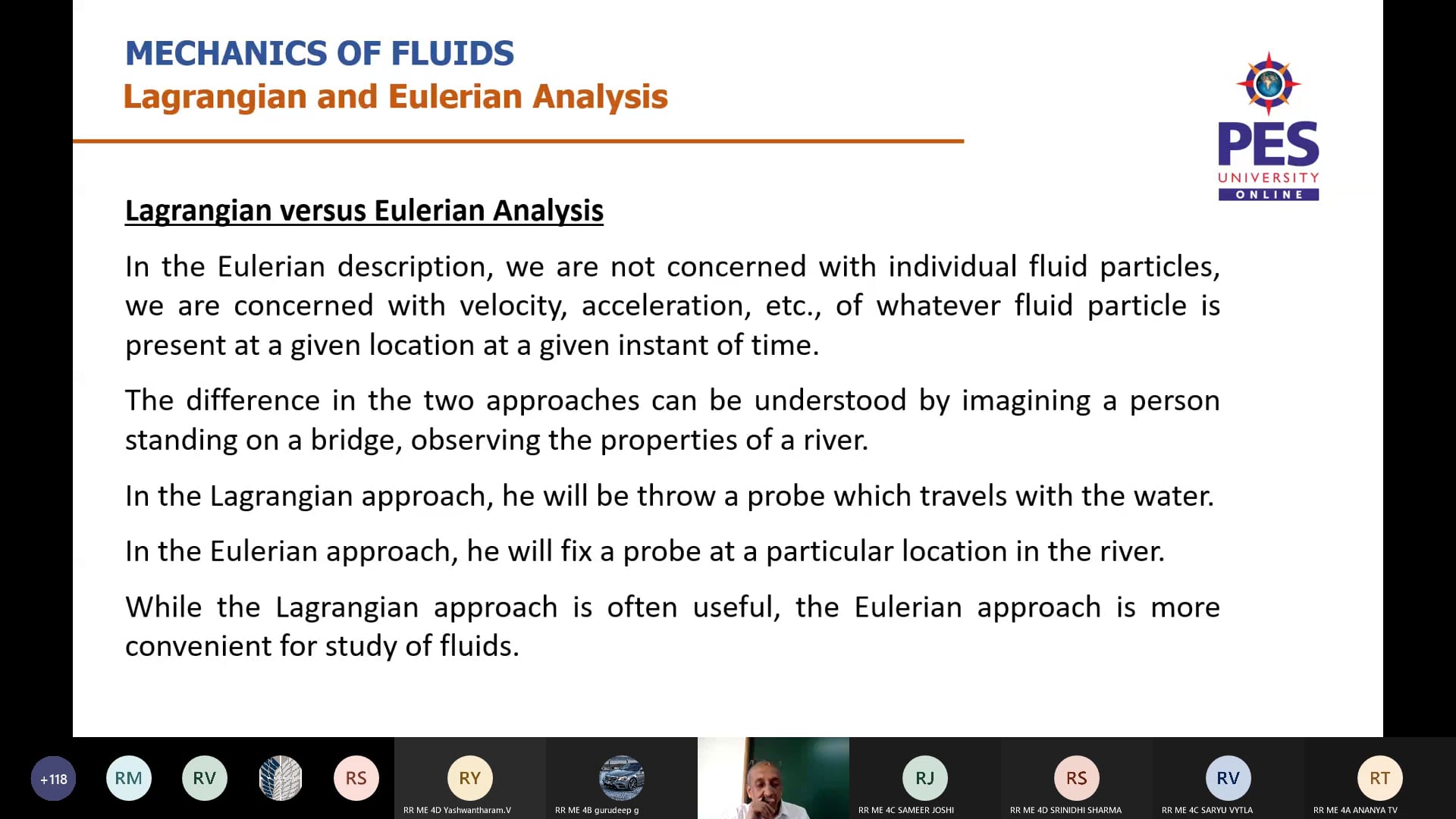 MECHANICS OF FLUIDS
Lagrangian and Eulerian Analysis

PES
UNIVERSITY
ONLINE

Lagrangian versus Eulerian Analysis

In the Eulerian description, we are not concerned with individual fluid particles, we are concerned with velocity, acceleration, etc., of whatever fluid particle is present at a given location at a given instant of time.

The difference in the two approaches can be understood by imagining a person standing on a bridge, observing the properties of a river.

In the Lagrangian approach, he will be throw a probe which travels with the water.

In the Eulerian approach, he will fix a probe at a particular location in the river.

While the Lagrangian approach is often useful, the Eulerian approach is more convenient for study of fluids.

+118 RM RV RS

RY
RR ME 4D Yashwantharam.V

RR ME 4B gurudeep g

RJ
RR ME 4C SAMEER JOSHI

RS
RR ME 4D SRINIDHI SHARMA

RV
RR ME 4C SARYU VYTLA

RT
RR ME 4A ANANYA TV